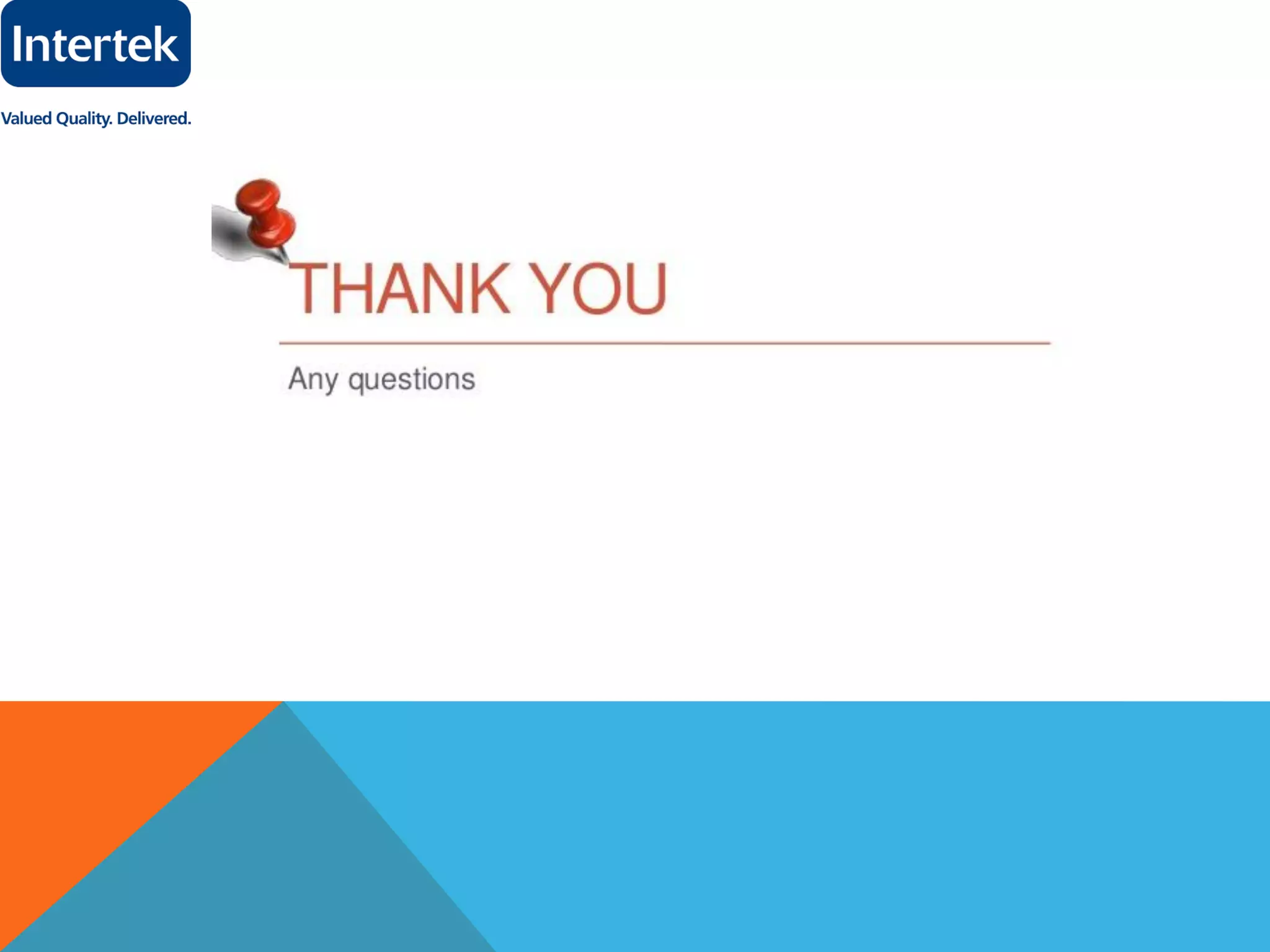 Intertek

Valued Quality. Delivered.

THANK YOU

Any questions